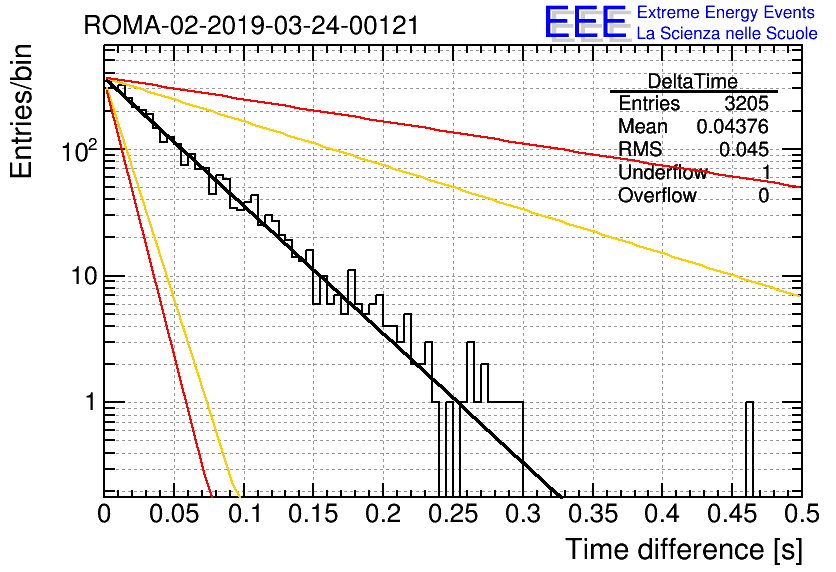 ROMA-02-2019-03-24-00121

EEE Extreme Energy Events
La Scienza nelle Scuole

| DeltaTime | |
|---|---|
| Entries | 3205 |
| Mean | 0.04376 |
| RMS | 0.045 |
| Underflow | 1 |
| Overflow | 0 |

Entries/bin

$10^2$

10

1

0
0.05
0.1
0.15
0.2
0.25
0.3
0.35
0.4
0.45
0.5

Time difference [s]